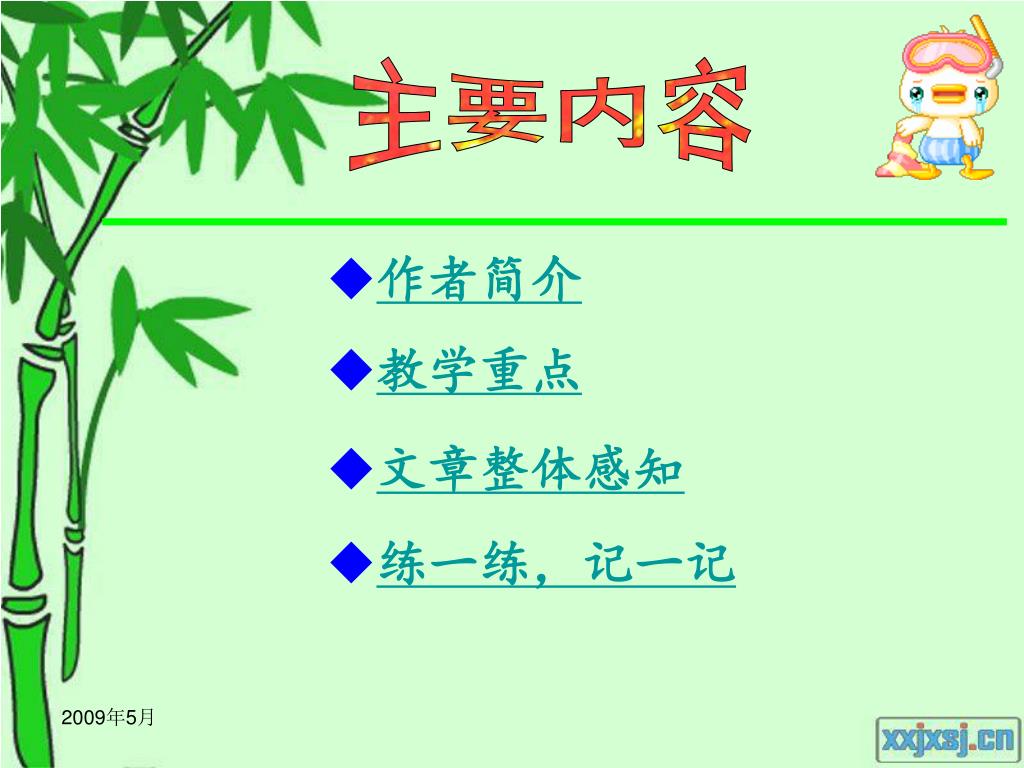 主要内容

◆作者简介

◆教学重点

◆文章整体感知

◆练一练，记一记

2009年5月

xxjxsj.cn